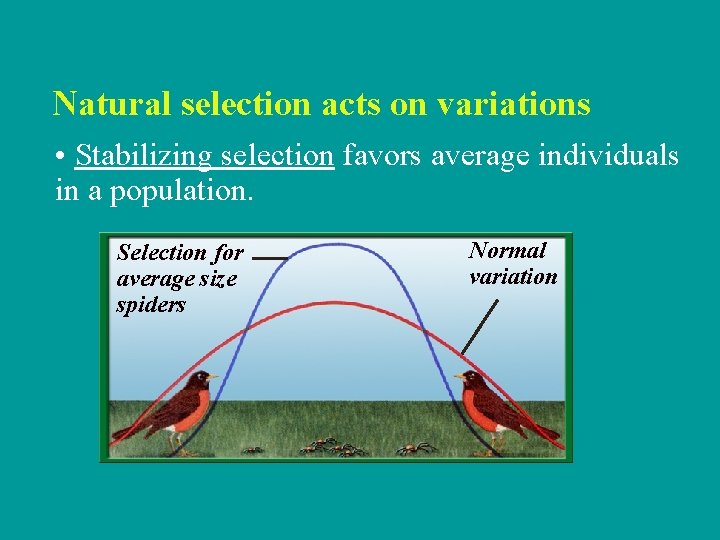 Natural selection acts on variations

• Stabilizing selection favors average individuals in a population.

Selection for average size spiders

Normal variation